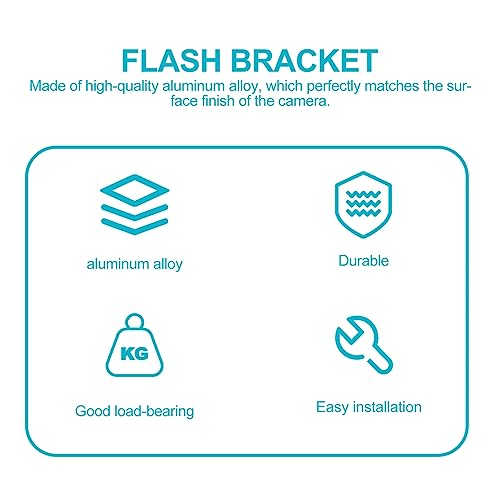 FLASH BRACKET

Made of high-quality aluminum alloy, which perfectly matches the surface finish of the camera.

aluminum alloy

Durable

KG

Good load-bearing

Easy installation